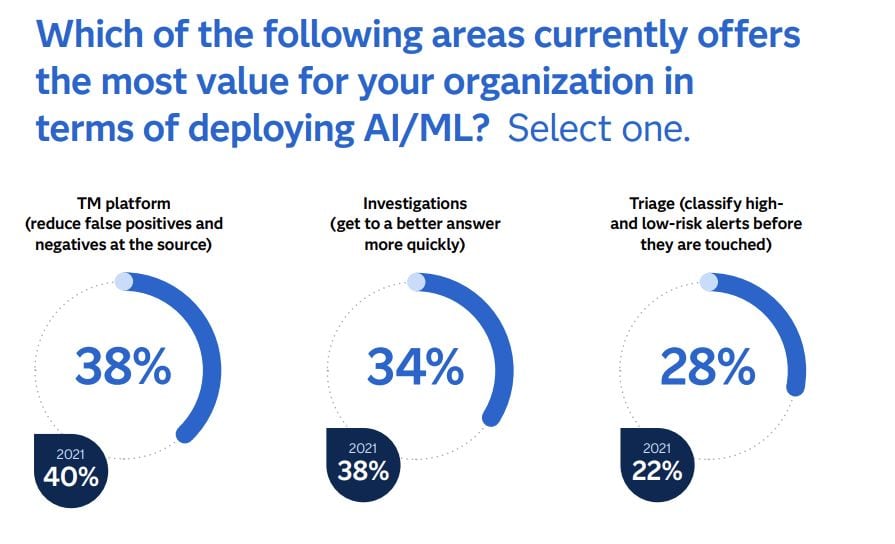 Which of the following areas currently offers the most value for your organization in terms of deploying AI/ML? Select one.

TM platform (reduce false positives and negatives at the source)

38%

2021
40%

Investigations (get to a better answer more quickly)

34%

2021
38%

Triage (classify high- and low-risk alerts before they are touched)

28%

2021
22%